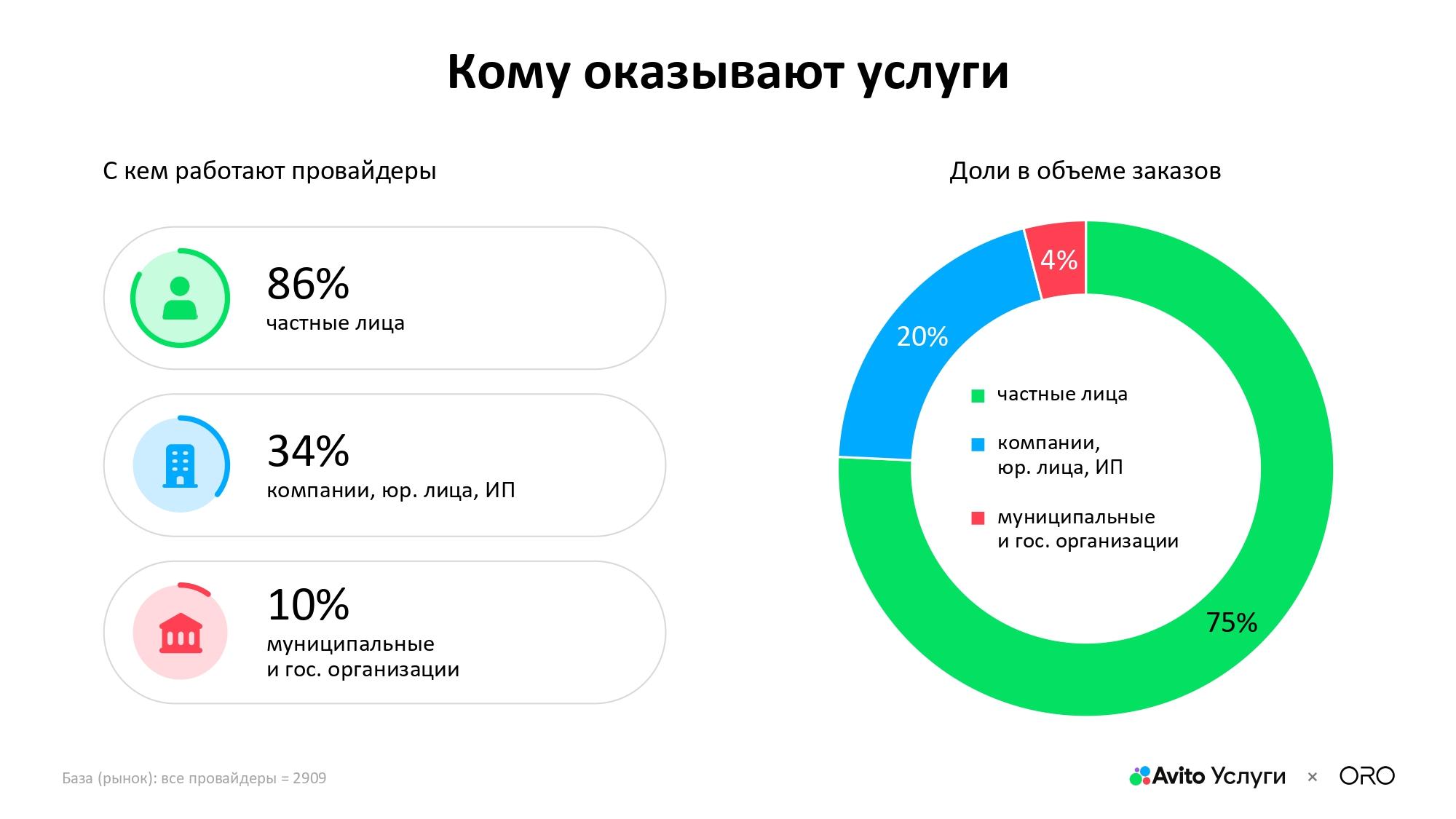 Кому оказывают услуги

С кем работают провайдеры

86%
частные лица

34%
компании, юр. лица, ИП

10%
муниципальные
и гос. организации

Доли в объеме заказов

4%

20%

75%

частные лица

компании,
юр. лица, ИП

муниципальные
и гос. организации

База (рынок): все провайдеры = 2909

Avito Услуги × ORO